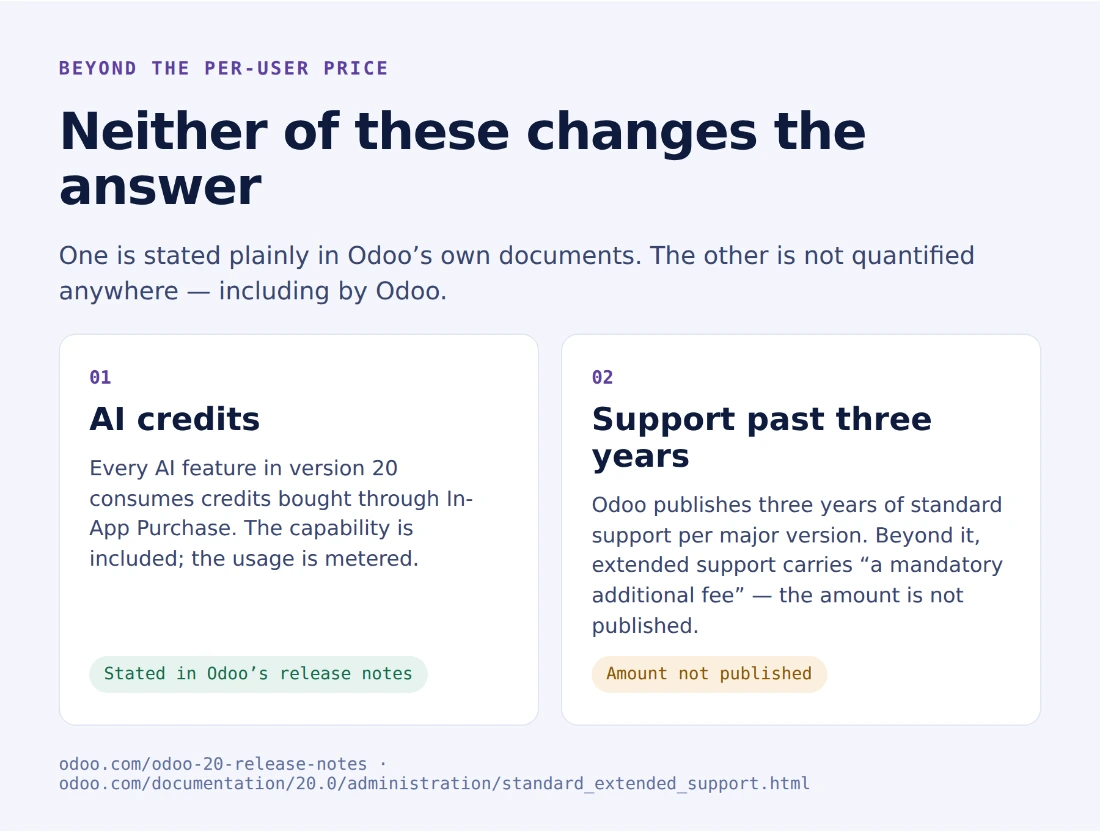 BEYOND THE PER-USER PRICE

Neither of these changes the answer

One is stated plainly in Odoo’s own documents. The other is not quantified anywhere — including by Odoo.

01

AI credits

Every AI feature in version 20 consumes credits bought through In-App Purchase. The capability is included; the usage is metered.

Stated in Odoo’s release notes

02

Support past three years

Odoo publishes three years of standard support per major version. Beyond it, extended support carries “a mandatory additional fee” — the amount is not published.

Amount not published

odoo.com/odoo-20-release-notes · odoo.com/documentation/20.0/administration/standard_extended_support.html